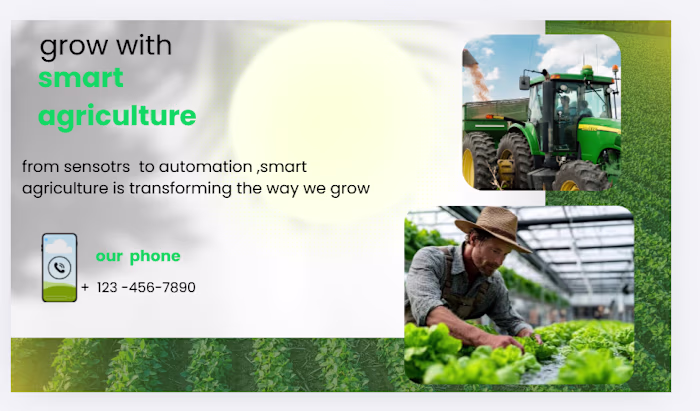 grow with
smart
agriculture

from sensotrs to automation ,smart agriculture is transforming the way we grow

our phone

+ 123 -456-7890